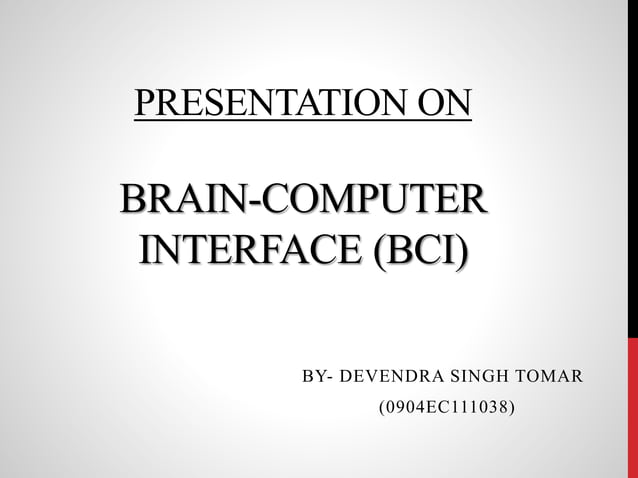 PRESENTATION ON

BRAIN-COMPUTER INTERFACE (BCI)

BY- DEVENDRA SINGH TOMAR
(0904EC111038)